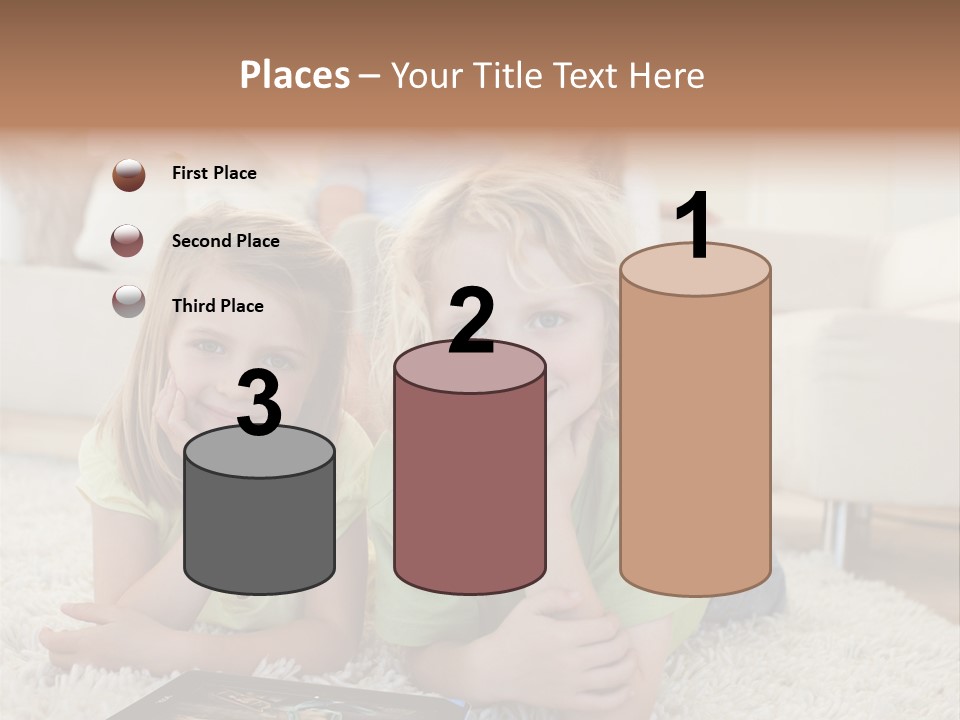 Places – Your Title Text Here

First Place

Second Place

Third Place

3

2

1